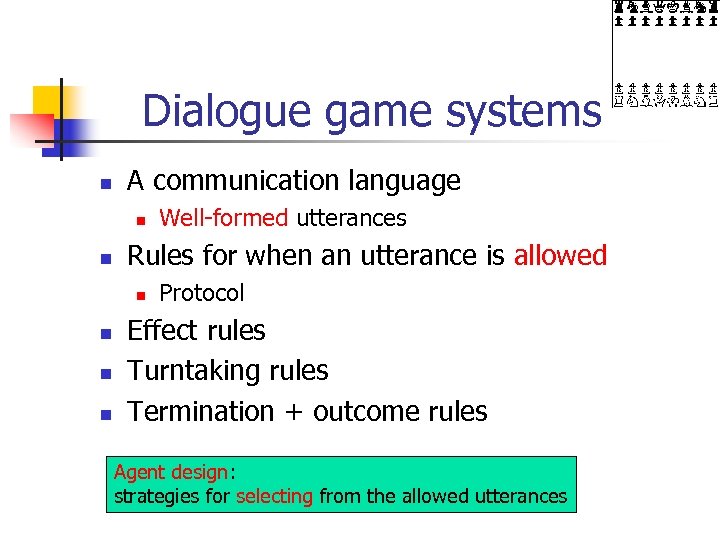 Dialogue game systems

- A communication language
  - Well-formed utterances
- Rules for when an utterance is allowed
  - Protocol
- Effect rules
- Turntaking rules
- Termination + outcome rules

Agent design:
strategies for selecting from the allowed utterances